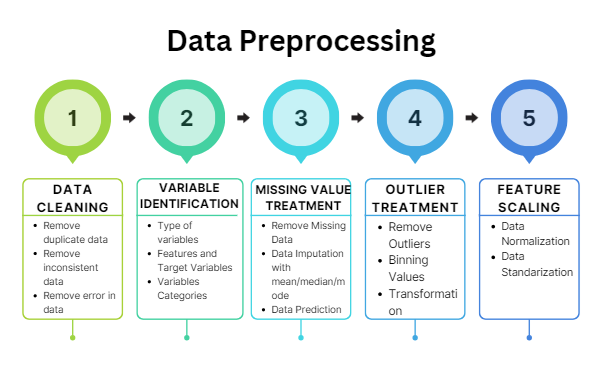 Data Preprocessing

1

2

3

4

5

DATA CLEANING

- Remove duplicate data
- Remove inconsistent data
- Remove error in data

VARIABLE IDENTIFICATION

- Type of variables
- Features and Target Variables
- Variables Categories

MISSING VALUE TREATMENT

- Remove Missing Data
- Data Imputation with mean/median/mode
- Data Prediction

OUTLIER TREATMENT

- Remove Outliers
- Binning Values
- Transformation

FEATURE SCALING

- Data Normalization
- Data Standarization